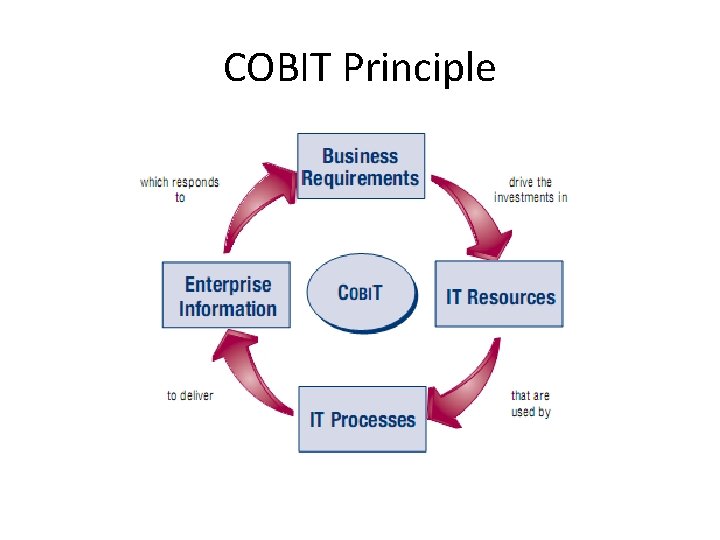 COBIT Principle

Business Requirements

drive the investments in

IT Resources

that are used by

IT Processes

to deliver

Enterprise Information

which responds to

COBIT